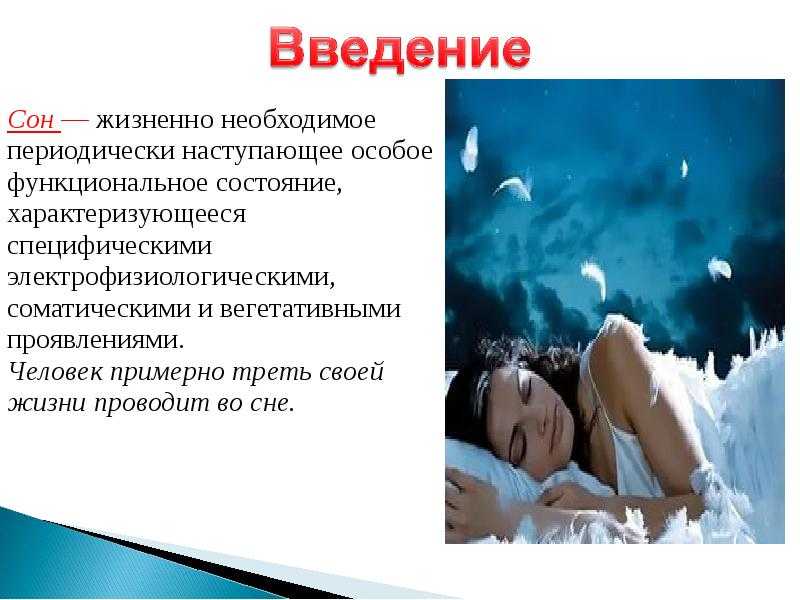 Введение

Сон — жизненно необходимое периодически наступающее особое функциональное состояние, характеризующееся специфическими электрофизиологическими, соматическими и вегетативными проявлениями.
Человек примерно треть своей жизни проводит во сне.